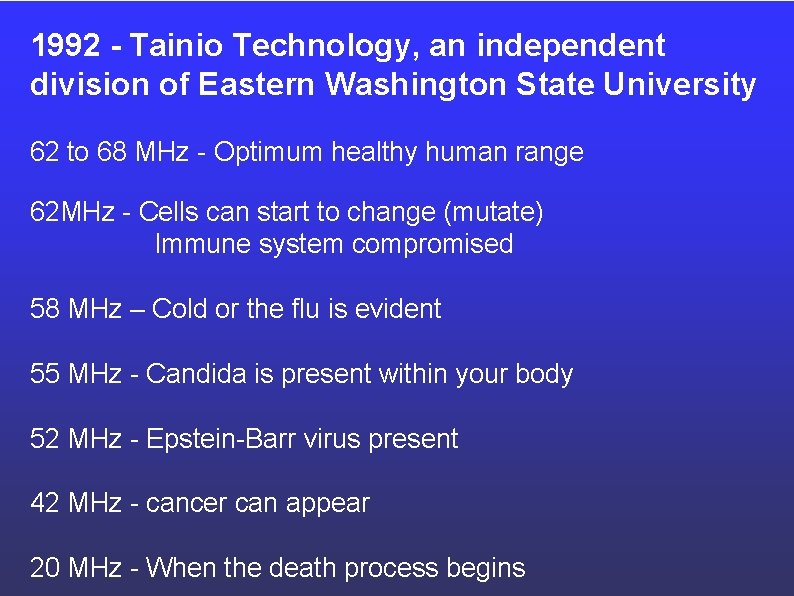 1992 - Tainio Technology, an independent division of Eastern Washington State University

62 to 68 MHz - Optimum healthy human range

62MHz - Cells can start to change (mutate)
Immune system compromised

58 MHz – Cold or the flu is evident

55 MHz - Candida is present within your body

52 MHz - Epstein-Barr virus present

42 MHz - cancer can appear

20 MHz - When the death process begins